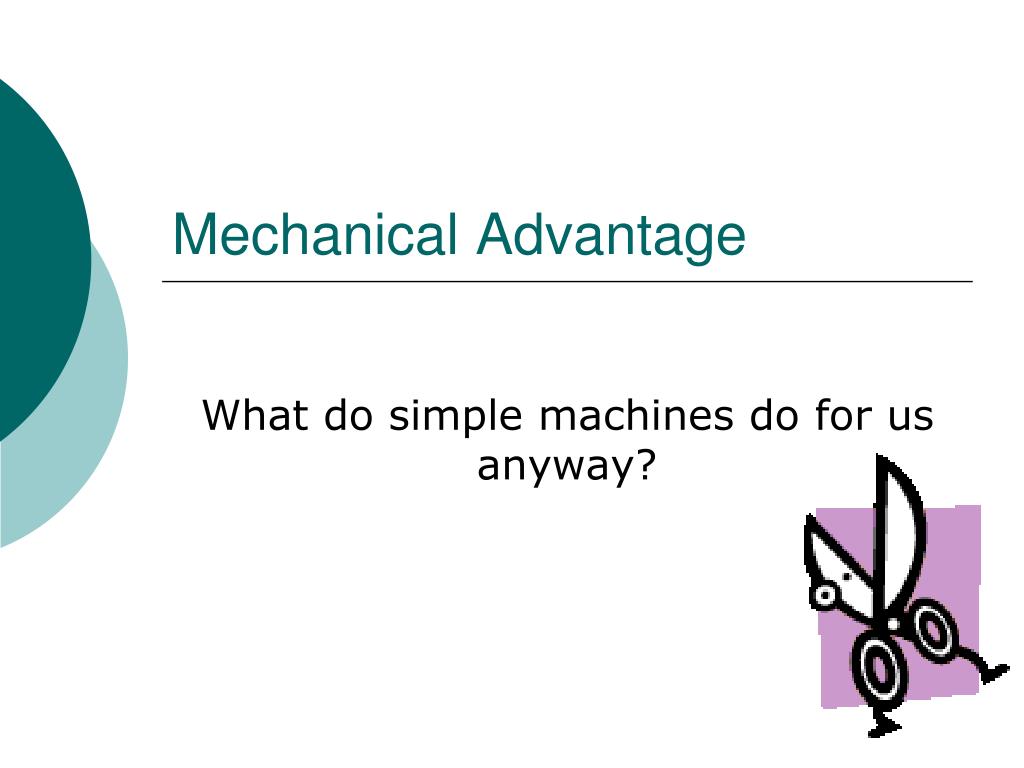 Mechanical Advantage

What do simple machines do for us anyway?